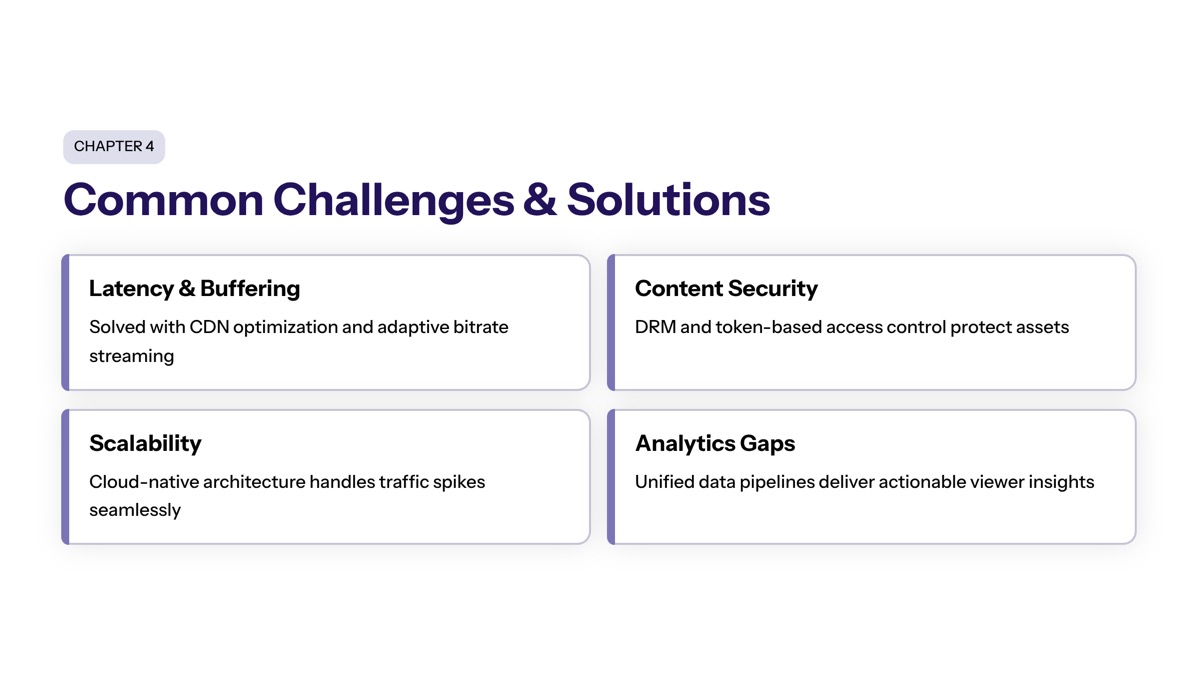 CHAPTER 4

Common Challenges & Solutions

Latency & Buffering

Solved with CDN optimization and adaptive bitrate streaming

Content Security

DRM and token-based access control protect assets

Scalability

Cloud-native architecture handles traffic spikes seamlessly

Analytics Gaps

Unified data pipelines deliver actionable viewer insights